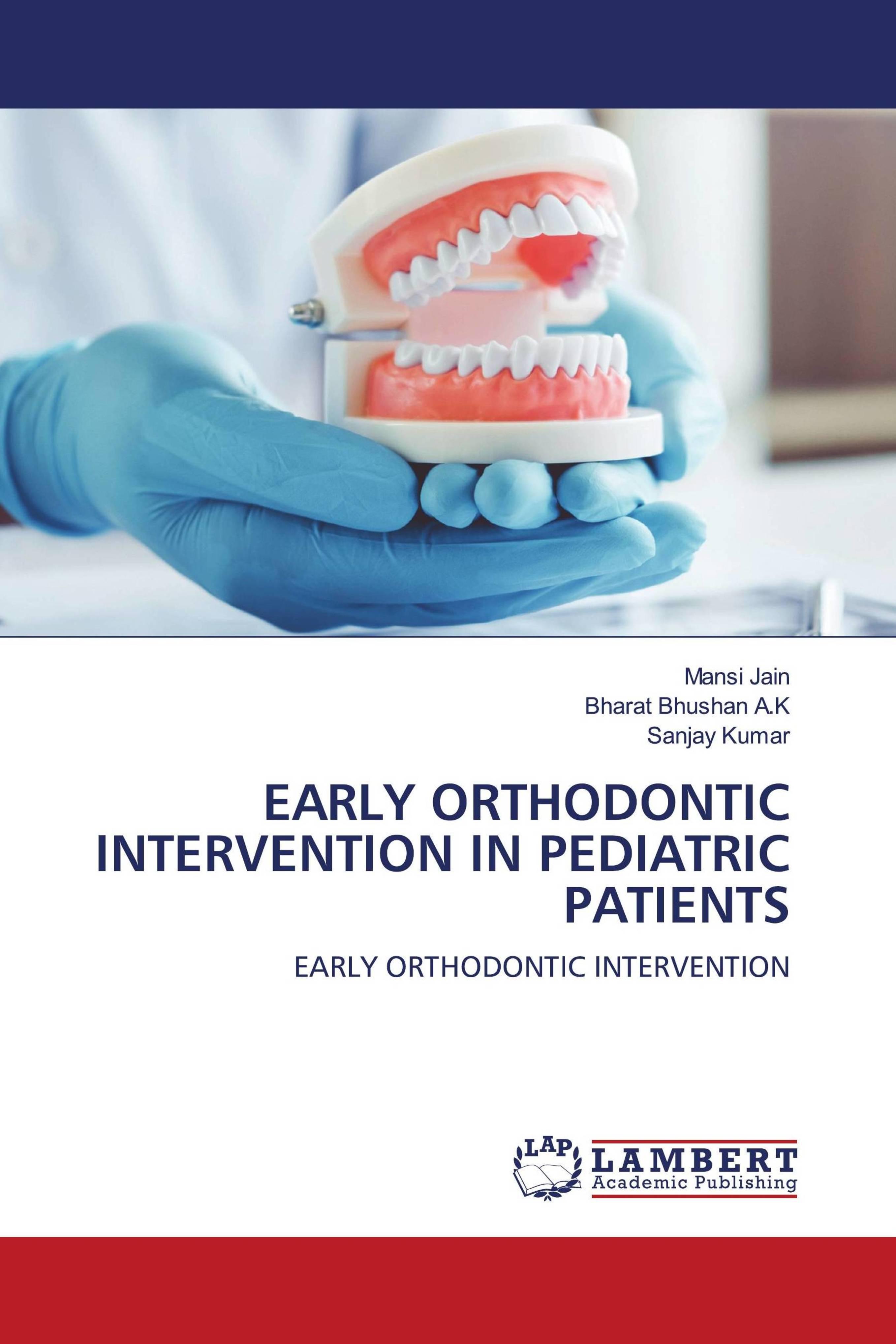 Mansi Jain
Bharat Bhushan A.K
Sanjay Kumar

EARLY ORTHODONTIC INTERVENTION IN PEDIATRIC PATIENTS

EARLY ORTHODONTIC INTERVENTION

LAP
LAMBERT
Academic Publishing